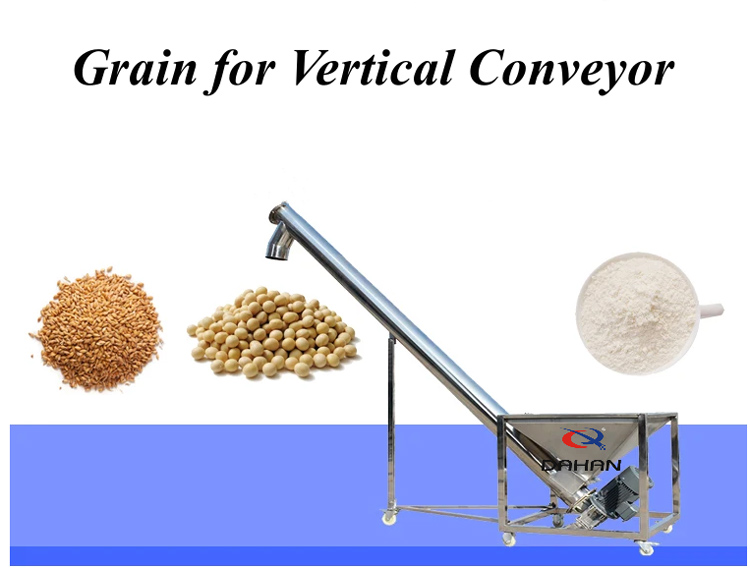 Grain for Vertical Conveyor

DAHAN